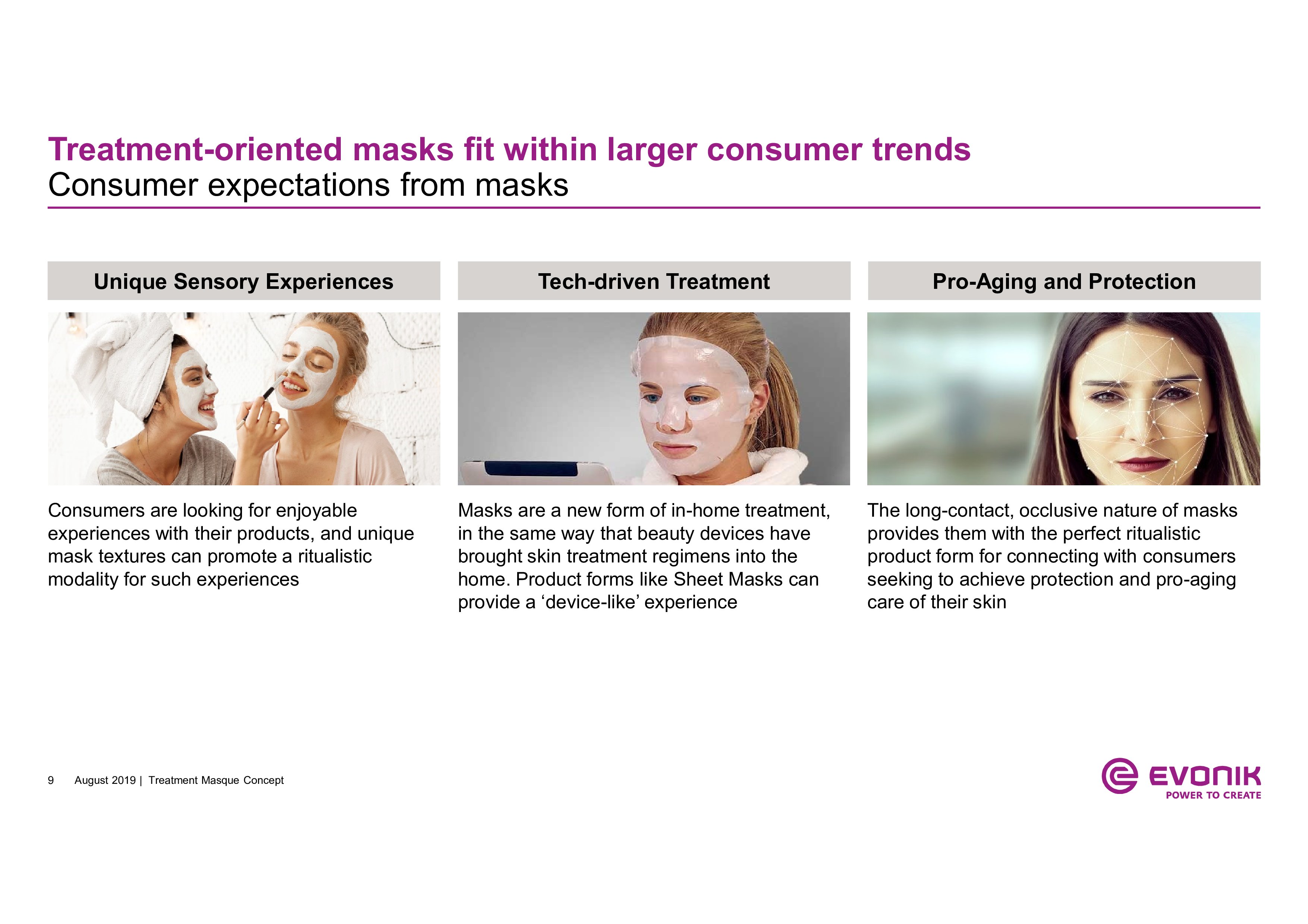 Treatment-oriented masks fit within larger consumer trends
Consumer expectations from masks

Unique Sensory Experiences

Consumers are looking for enjoyable experiences with their products, and unique mask textures can promote a ritualistic modality for such experiences

Tech-driven Treatment

Masks are a new form of in-home treatment, in the same way that beauty devices have brought skin treatment regimens into the home. Product forms like Sheet Masks can provide a ‘device-like’ experience

Pro-Aging and Protection

The long-contact, occlusive nature of masks provides them with the perfect ritualistic product form for connecting with consumers seeking to achieve protection and pro-aging care of their skin

9 August 2019 | Treatment Masque Concept

EVONIK
POWER TO CREATE